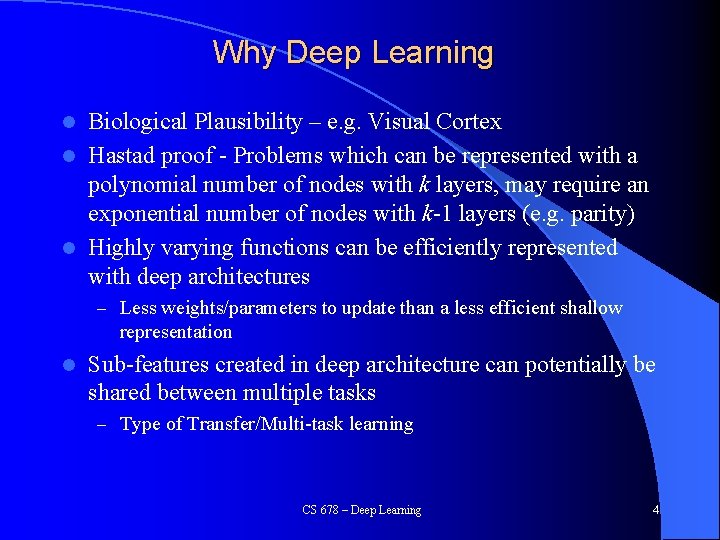 Why Deep Learning

- Biological Plausibility – e.g. Visual Cortex
- Hastad proof - Problems which can be represented with a polynomial number of nodes with $k$ layers, may require an exponential number of nodes with $k$-1 layers (e.g. parity)
- Highly varying functions can be efficiently represented with deep architectures
  – Less weights/parameters to update than a less efficient shallow representation
- Sub-features created in deep architecture can potentially be shared between multiple tasks
  – Type of Transfer/Multi-task learning

CS 678 – Deep Learning

4